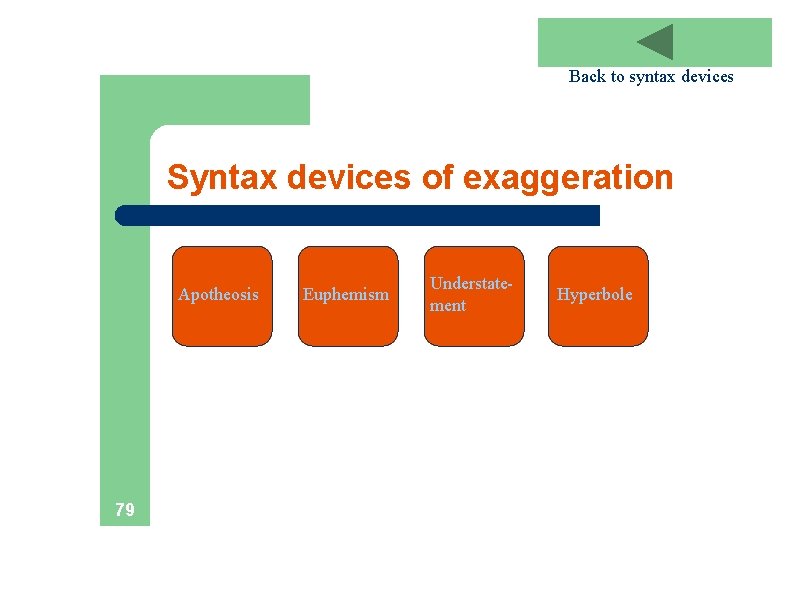 Back to syntax devices

Syntax devices of exaggeration

Apotheosis

Euphemism

Understatement

Hyperbole

79